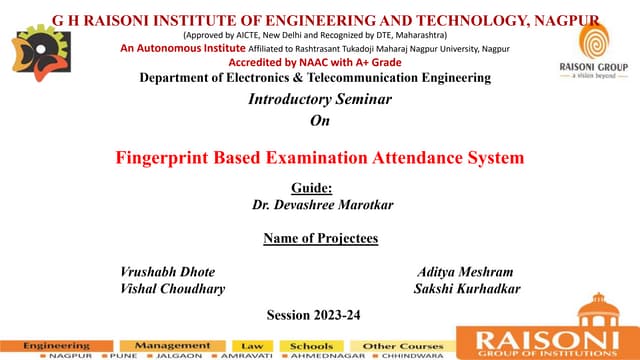 G H RAISONI INSTITUTE OF ENGINEERING AND TECHNOLOGY, NAGPUR
(Approved by AICTE, New Delhi and Recognized by DTE, Maharashtra)
An Autonomous Institute Affiliated to Rashtrasant Tukadoji Maharaj Nagpur University, Nagpur
Accredited by NAAC with A+ Grade
Department of Electronics & Telecommunication Engineering

RAISONI GROUP
a vision beyond

Introductory Seminar
On

Fingerprint Based Examination Attendance System

Guide:
Dr. Devashree Marotkar

Name of Projectees

Vrushabh Dhote
Vishal Choudhary

Aditya Meshram
Sakshi Kurhadkar

Session 2023-24

Engineering Management Law Schools Other Courses
NAGPUR PUNE JALGAON AMRAVATI AHMEDNAGAR CHHINDWARA

RAISONI
GROUP OF INSTITUTIONS